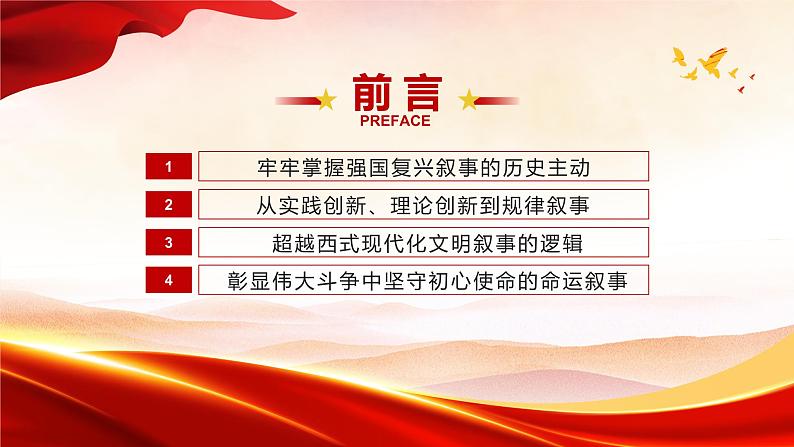 前言
PREFACE

1 牢牢掌握强国复兴叙事的历史主动

2 从实践创新、理论创新到规律叙事

3 超越西式现代化文明叙事的逻辑

4 彰显伟大斗争中坚守初心使命的命运叙事